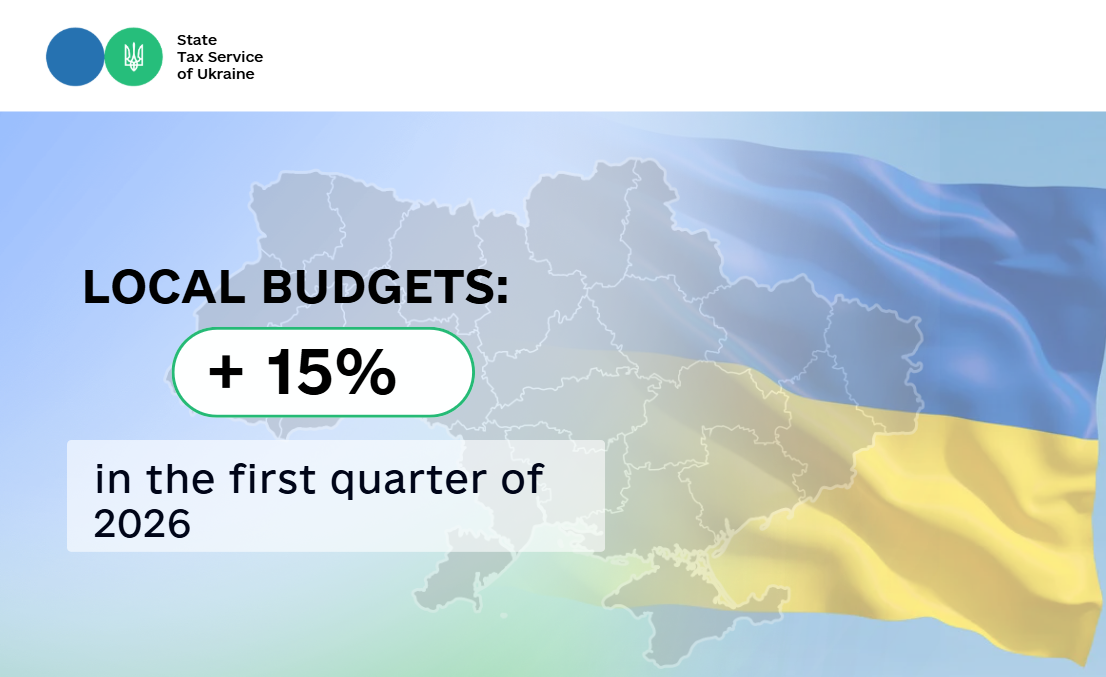 State
Tax Service
of Ukraine

LOCAL BUDGETS:

+ 15%

in the first quarter of 2026